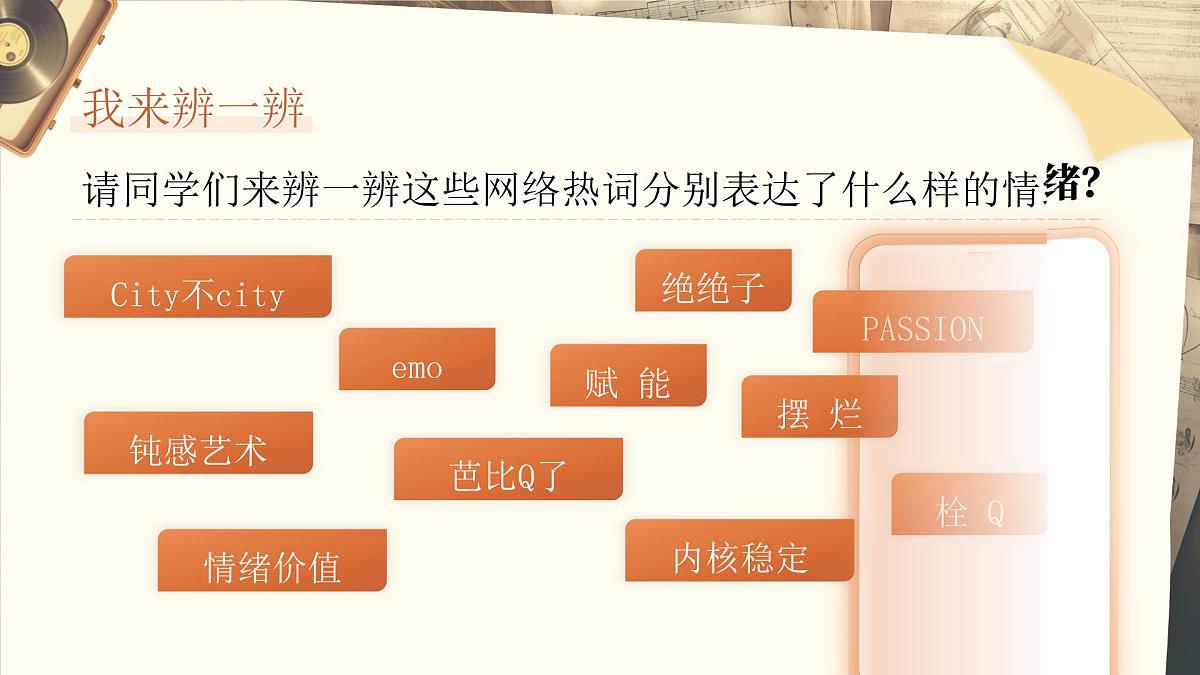 我来辨一辨

请同学们来辨一辨这些网络热词分别表达了什么样的情绪?

City不city

绝绝子

PASSION

emo

赋 能

摆 烂

钝感艺术

芭比Q了

栓 Q

情绪价值

内核稳定